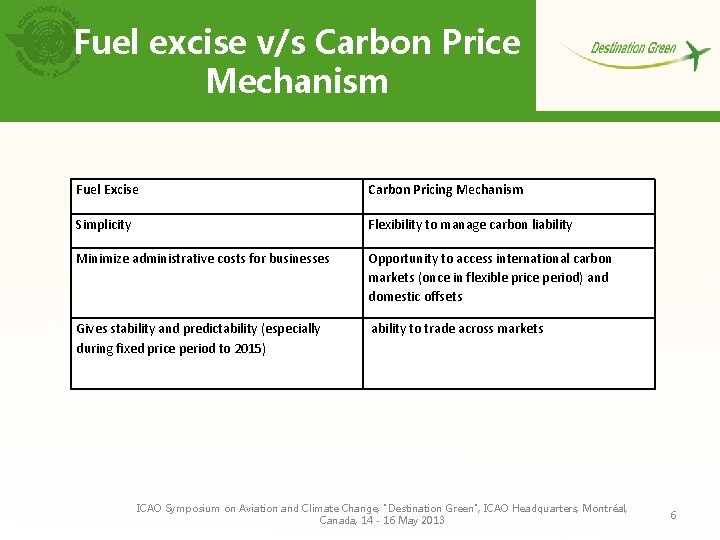 Fuel excise v/s Carbon Price Mechanism

Destination Green

| Fuel Excise | Carbon Pricing Mechanism |
|---|---|
| Simplicity | Flexibility to manage carbon liability |
| Minimize administrative costs for businesses | Opportunity to access international carbon markets (once in flexible price period) and domestic offsets |
| Gives stability and predictability (especially during fixed price period to 2015) | ability to trade across markets |

ICAO Symposium on Aviation and Climate Change, "Destination Green", ICAO Headquarters, Montréal, Canada, 14 - 16 May 2013

6